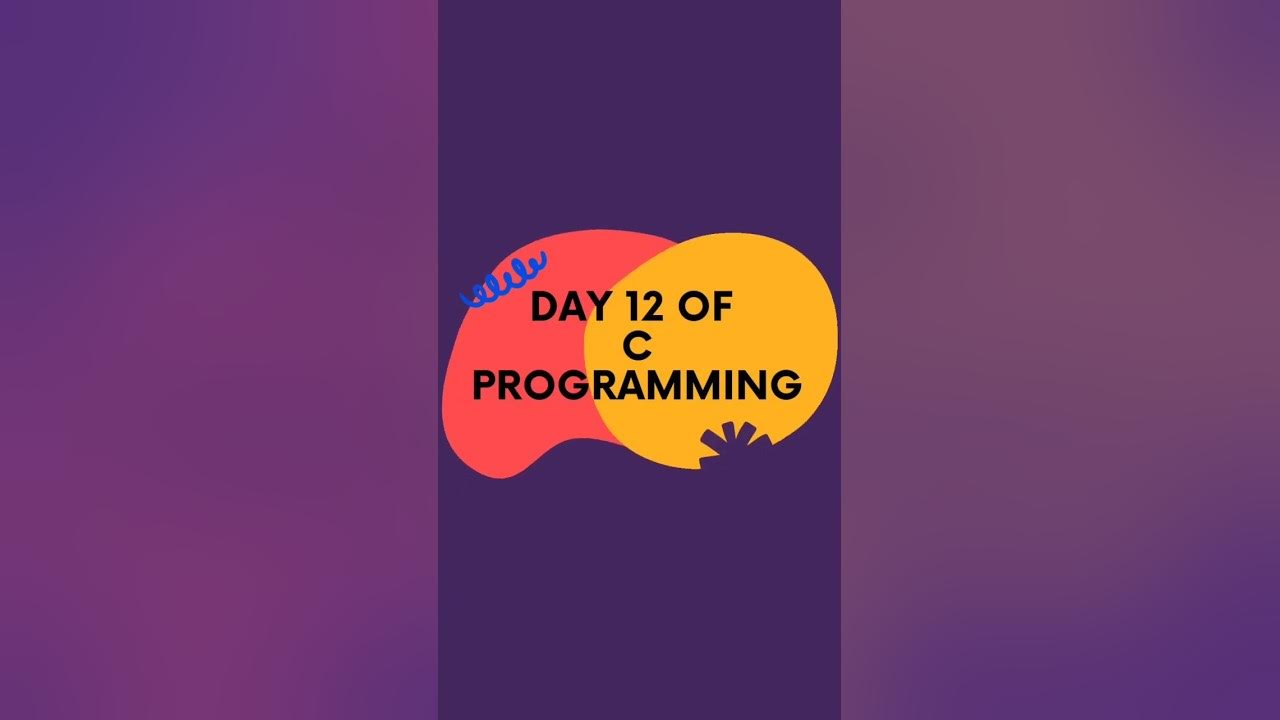 DAY 12 OF
C
PROGRAMMING